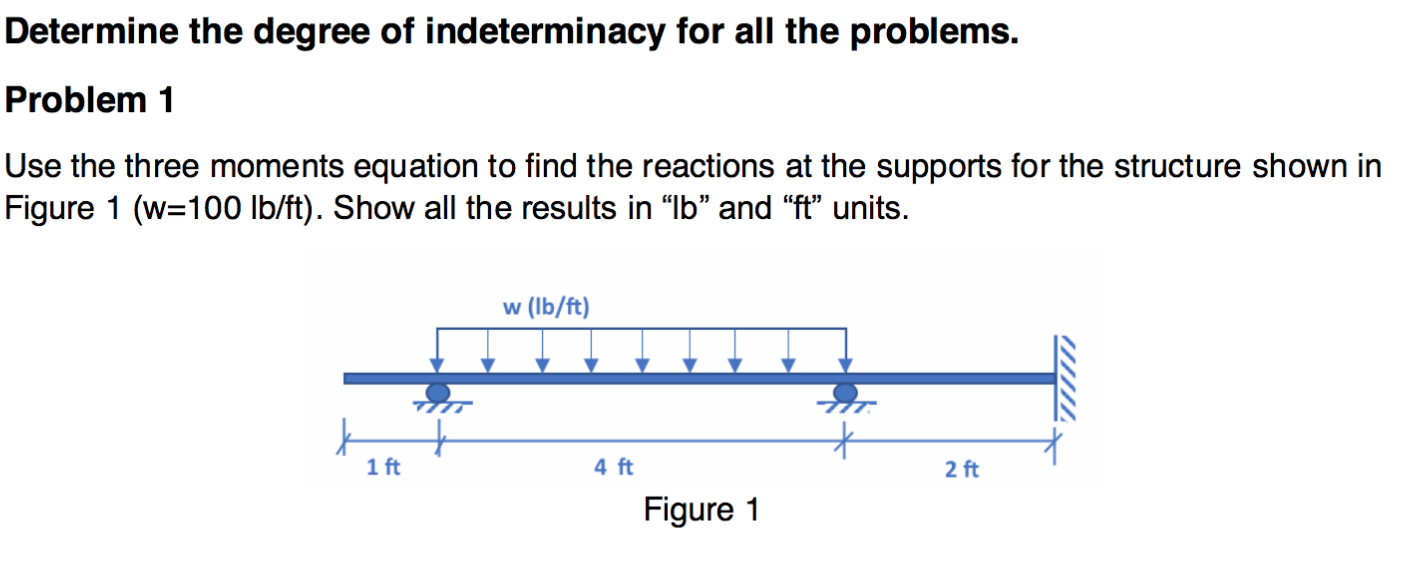 Determine the degree of indeterminacy for all the problems.

Problem 1

Use the three moments equation to find the reactions at the supports for the structure shown in Figure 1 (w=100 lb/ft). Show all the results in “lb” and “ft” units.

w (lb/ft)

1 ft

4 ft

2 ft

Figure 1